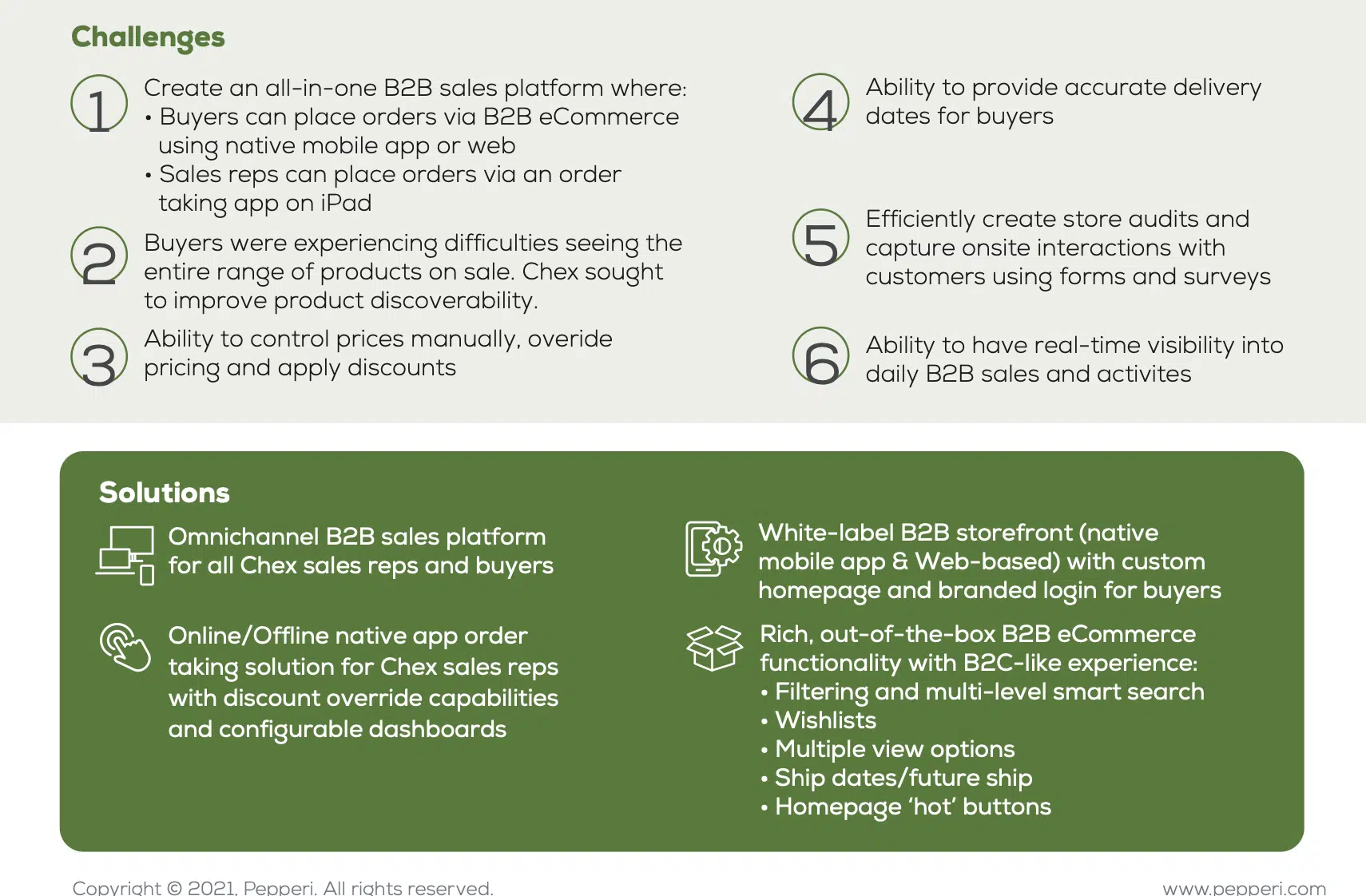 Challenges

1 Create an all-in-one B2B sales platform where:
• Buyers can place orders via B2B eCommerce using native mobile app or web
• Sales reps can place orders via an order taking app on iPad

2 Buyers were experiencing difficulties seeing the entire range of products on sale. Chex sought to improve product discoverability.

3 Ability to control prices manually, overide pricing and apply discounts

4 Ability to provide accurate delivery dates for buyers

5 Efficiently create store audits and capture onsite interactions with customers using forms and surveys

6 Ability to have real-time visibility into daily B2B sales and activites

Solutions

Omnichannel B2B sales platform for all Chex sales reps and buyers

Online/Offline native app order taking solution for Chex sales reps with discount override capabilities and configurable dashboards

White-label B2B storefront (native mobile app & Web-based) with custom homepage and branded login for buyers

Rich, out-of-the-box B2B eCommerce functionality with B2C-like experience:
• Filtering and multi-level smart search
• Wishlists
• Multiple view options
• Ship dates/future ship
• Homepage 'hot' buttons

Copyright © 2021, Pepperi. All rights reserved.

www.pepperi.com